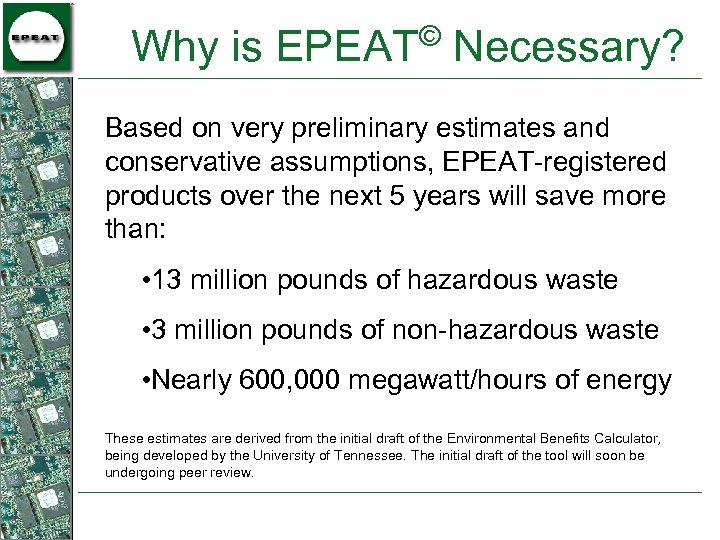 EPEAT

Why is EPEAT© Necessary?

Based on very preliminary estimates and conservative assumptions, EPEAT-registered products over the next 5 years will save more than:

•13 million pounds of hazardous waste

•3 million pounds of non-hazardous waste

•Nearly 600,000 megawatt/hours of energy

These estimates are derived from the initial draft of the Environmental Benefits Calculator, being developed by the University of Tennessee. The initial draft of the tool will soon be undergoing peer review.